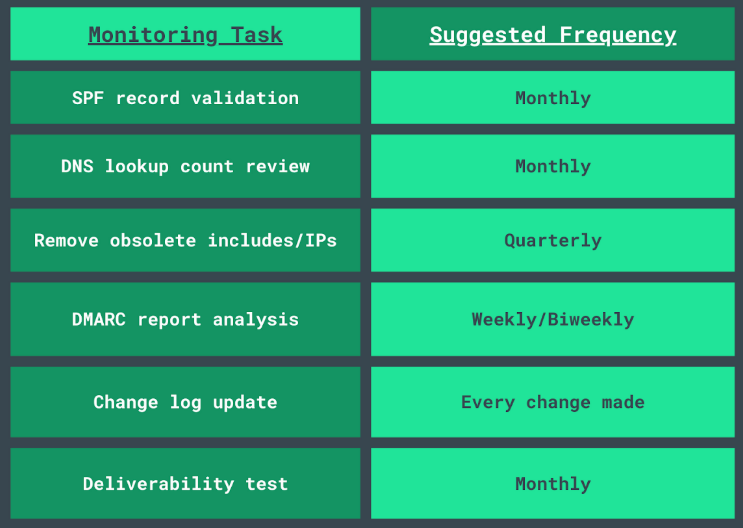 | Monitoring Task | Suggested Frequency |
|---|---|
| SPF record validation | Monthly |
| DNS lookup count review | Monthly |
| Remove obsolete includes/IPs | Quarterly |
| DMARC report analysis | Weekly/Biweekly |
| Change log update | Every change made |
| Deliverability test | Monthly |